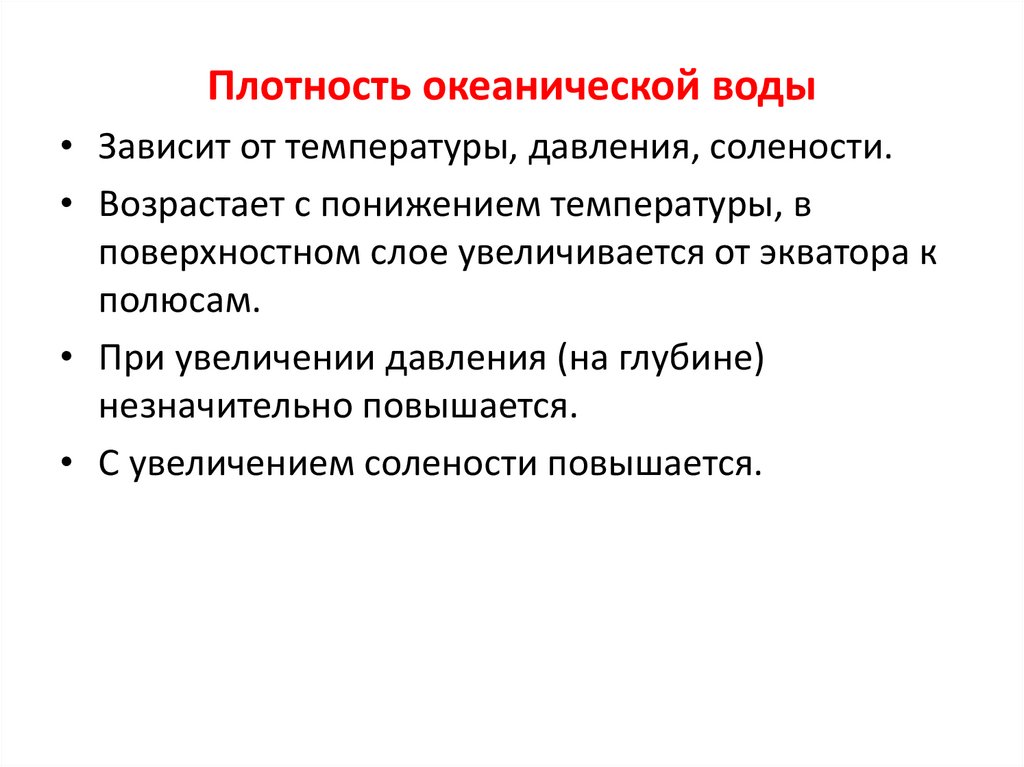 Плотность океанической воды

• Зависит от температуры, давления, солености.

• Возрастает с понижением температуры, в поверхностном слое увеличивается от экватора к полюсам.

• При увеличении давления (на глубине) незначительно повышается.

• С увеличением солености повышается.